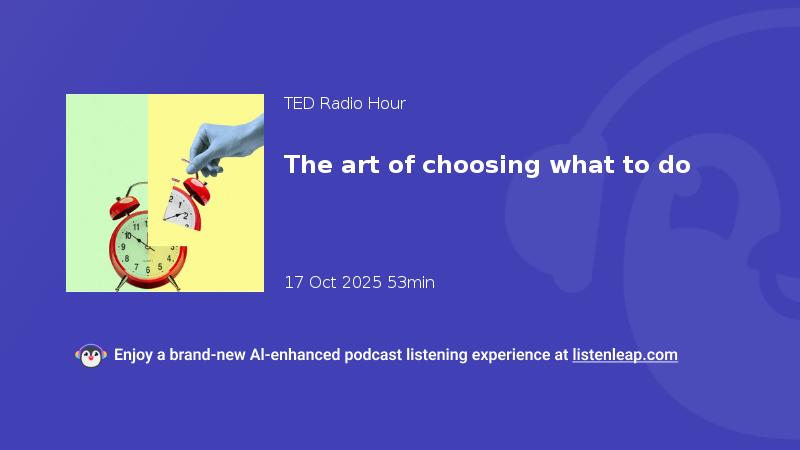 TED Radio Hour

The art of choosing what to do

17 Oct 2025 53min

Enjoy a brand-new AI-enhanced podcast listening experience at listenleap.com